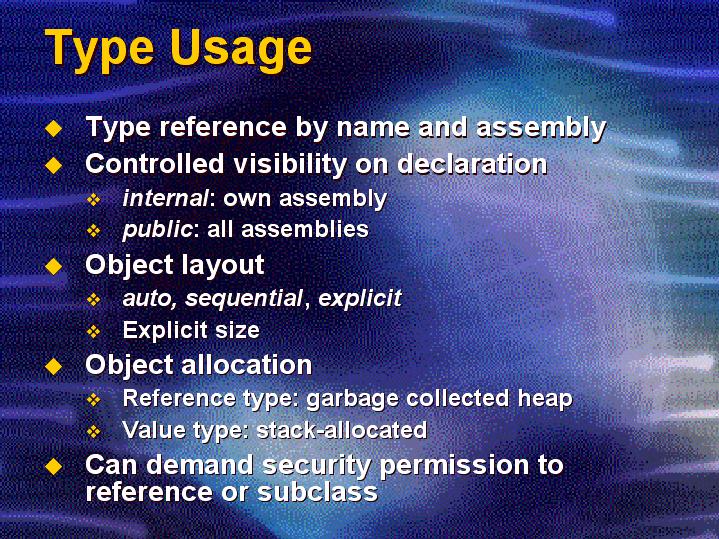 Type Usage

◆ Type reference by name and assembly
◆ Controlled visibility on declaration
❖ internal: own assembly
❖ public: all assemblies
◆ Object layout
❖ auto, sequential, explicit
❖ Explicit size
◆ Object allocation
❖ Reference type: garbage collected heap
❖ Value type: stack-allocated
◆ Can demand security permission to reference or subclass